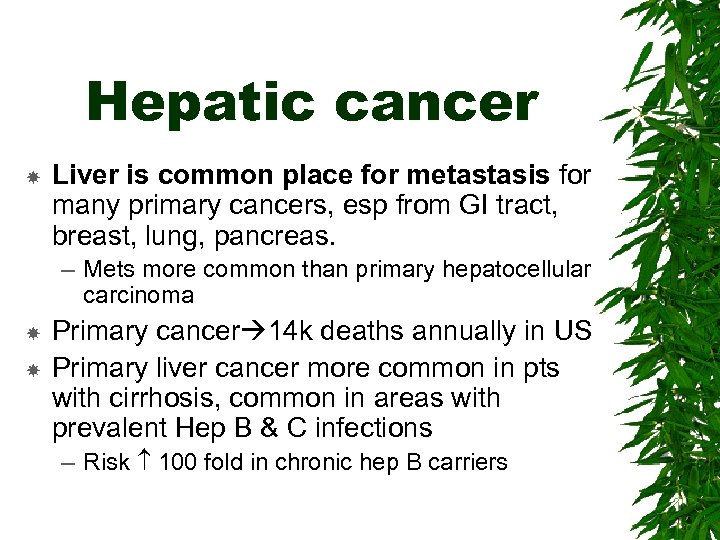 Hepatic cancer

Liver is common place for metastasis for many primary cancers, esp from GI tract, breast, lung, pancreas.

– Mets more common than primary hepatocellular carcinoma

Primary cancer→14k deaths annually in US

Primary liver cancer more common in pts with cirrhosis, common in areas with prevalent Hep B & C infections

– Risk ↑ 100 fold in chronic hep B carriers